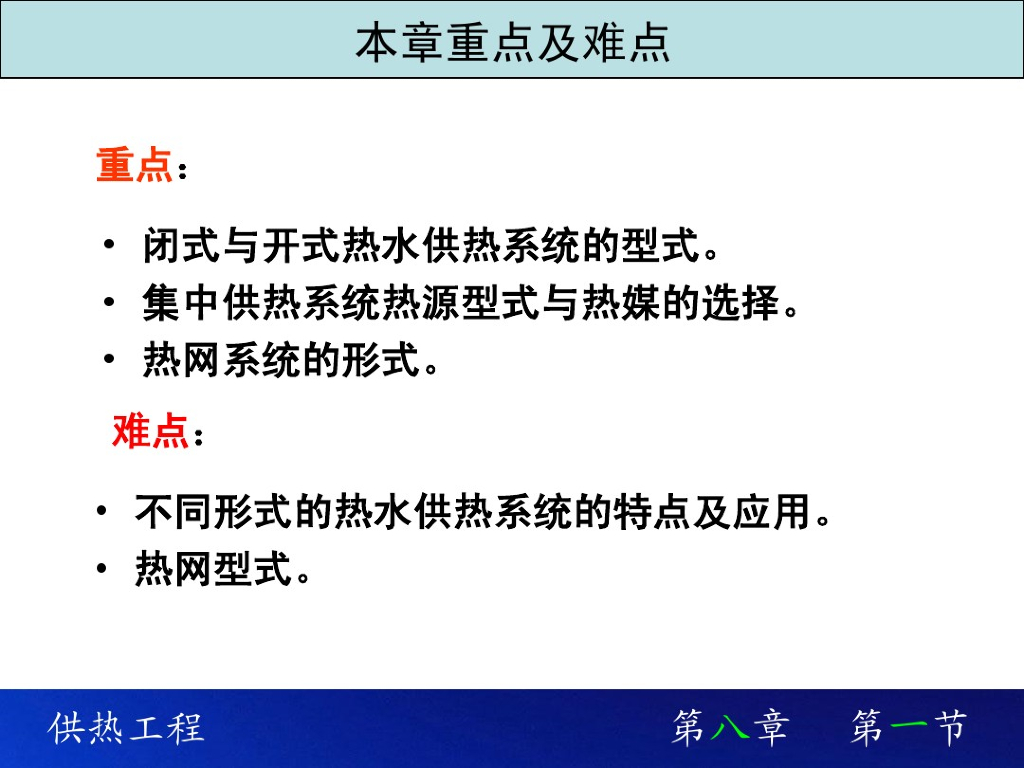 本章重点及难点

重点：

• 闭式与开式热水供热系统的型式。
• 集中供热系统热源型式与热媒的选择。
• 热网系统的形式。

难点：

• 不同形式的热水供热系统的特点及应用。
• 热网型式。

供热工程

第八章 第一节